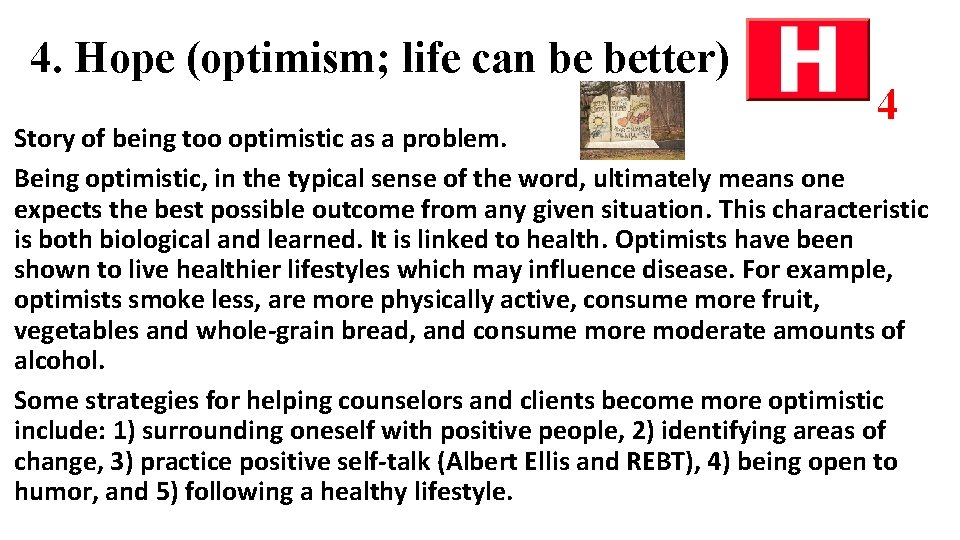 4. Hope (optimism; life can be better)

H

4

Story of being too optimistic as a problem.

Being optimistic, in the typical sense of the word, ultimately means one expects the best possible outcome from any given situation. This characteristic is both biological and learned. It is linked to health. Optimists have been shown to live healthier lifestyles which may influence disease. For example, optimists smoke less, are more physically active, consume more fruit, vegetables and whole-grain bread, and consume more moderate amounts of alcohol.

Some strategies for helping counselors and clients become more optimistic include: 1) surrounding oneself with positive people, 2) identifying areas of change, 3) practice positive self-talk (Albert Ellis and REBT), 4) being open to humor, and 5) following a healthy lifestyle.